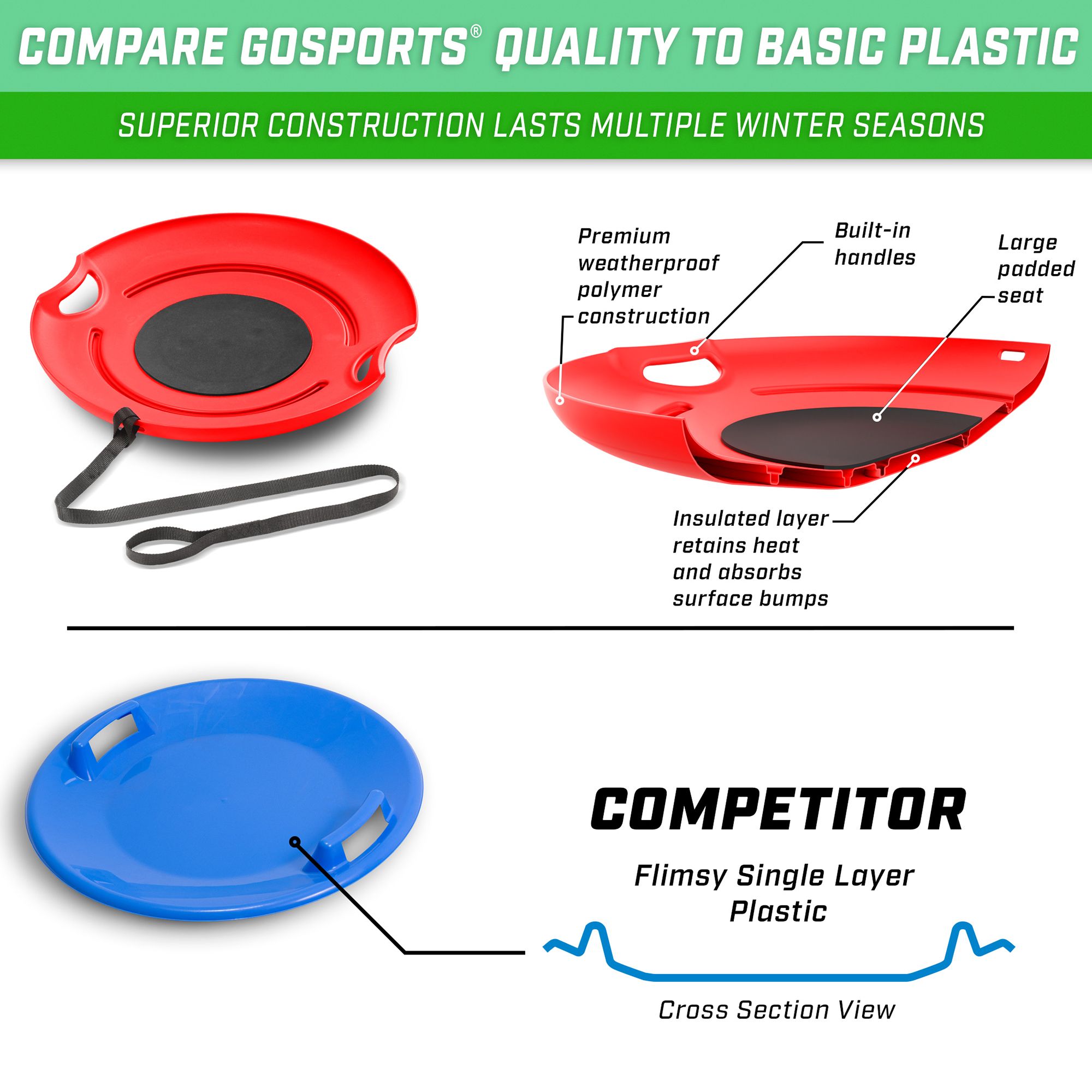 COMPARE GOSPORTS® QUALITY TO BASIC PLASTIC

SUPERIOR CONSTRUCTION LASTS MULTIPLE WINTER SEASONS

Premium weatherproof polymer construction

Built-in handles

Large padded seat

Insulated layer retains heat and absorbs surface bumps

COMPETITOR

Flimsy Single Layer Plastic

Cross Section View